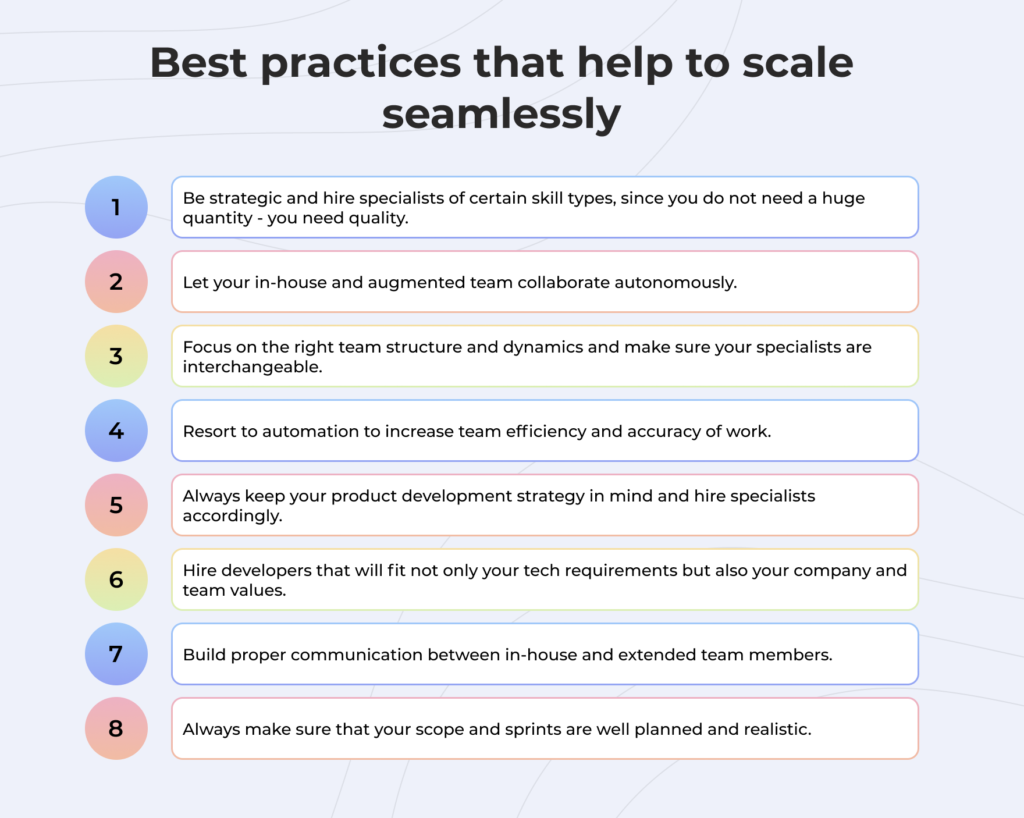 Best practices that help to scale seamlessly

1
Be strategic and hire specialists of certain skill types, since you do not need a huge quantity - you need quality.

2
Let your in-house and augmented team collaborate autonomously.

3
Focus on the right team structure and dynamics and make sure your specialists are interchangeable.

4
Resort to automation to increase team efficiency and accuracy of work.

5
Always keep your product development strategy in mind and hire specialists accordingly.

6
Hire developers that will fit not only your tech requirements but also your company and team values.

7
Build proper communication between in-house and extended team members.

8
Always make sure that your scope and sprints are well planned and realistic.